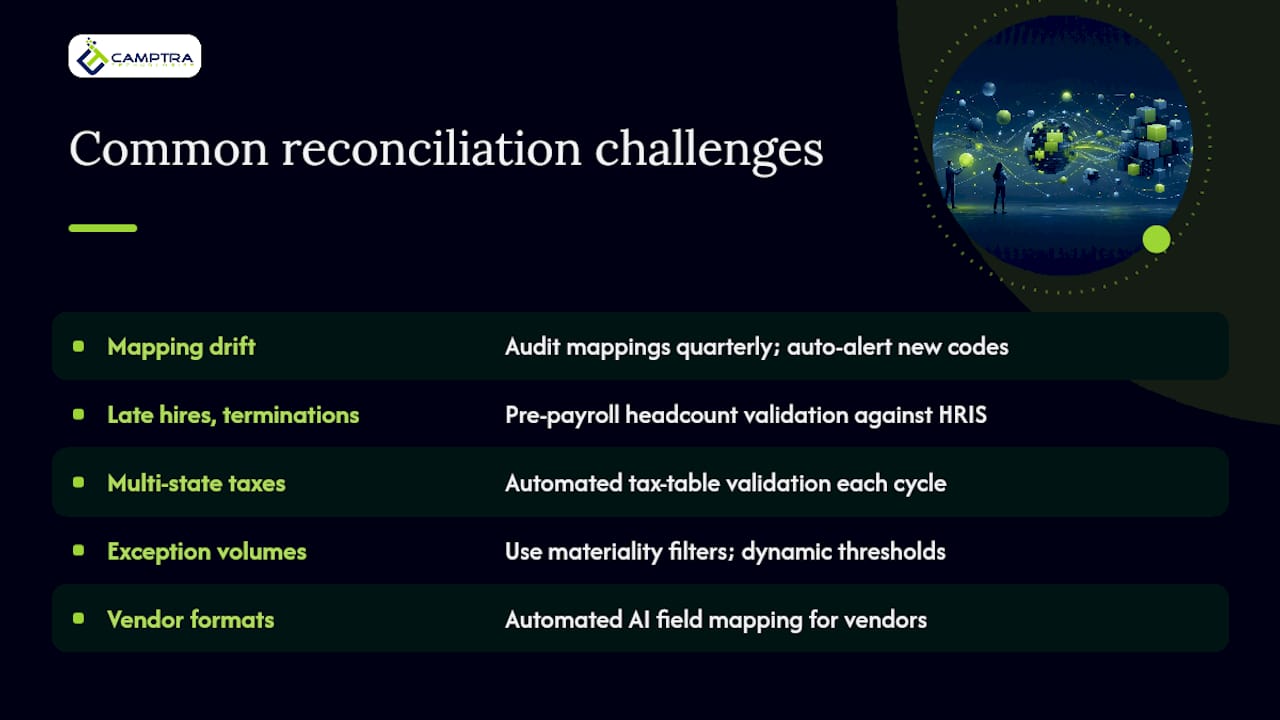 CAMPTRA

Common reconciliation challenges

| | |
|---|---|
| Mapping drift | Audit mappings quarterly; auto-alert new codes |
| Late hires, terminations | Pre-payroll headcount validation against HRIS |
| Multi-state taxes | Automated tax-table validation each cycle |
| Exception volumes | Use materiality filters; dynamic thresholds |
| Vendor formats | Automated AI field mapping for vendors |